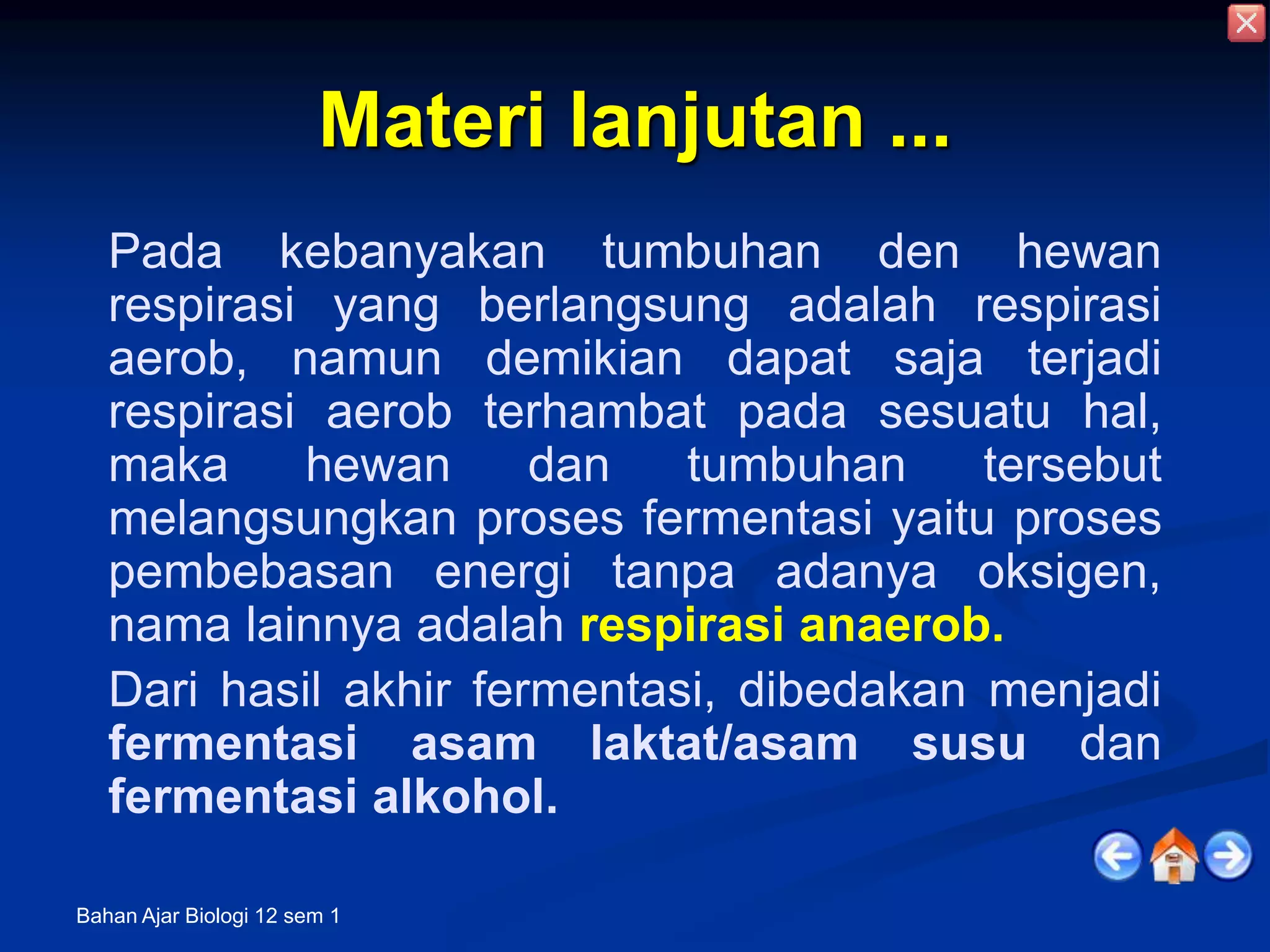 Materi lanjutan ...

Pada kebanyakan tumbuhan den hewan respirasi yang berlangsung adalah respirasi aerob, namun demikian dapat saja terjadi respirasi aerob terhambat pada sesuatu hal, maka hewan dan tumbuhan tersebut melangsungkan proses fermentasi yaitu proses pembebasan energi tanpa adanya oksigen, nama lainnya adalah respirasi anaerob.

Dari hasil akhir fermentasi, dibedakan menjadi fermentasi asam laktat/asam susu dan fermentasi alkohol.

Bahan Ajar Biologi 12 sem 1